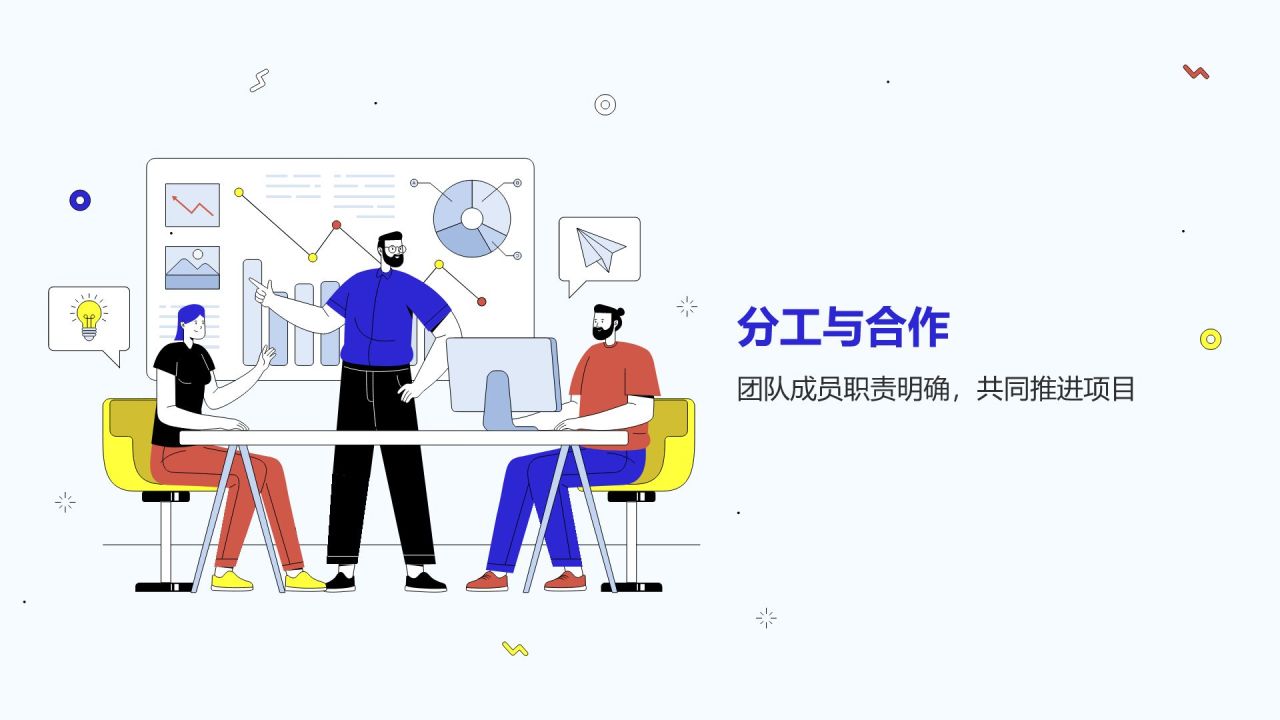 分工与合作

团队成员职责明确，共同推进项目